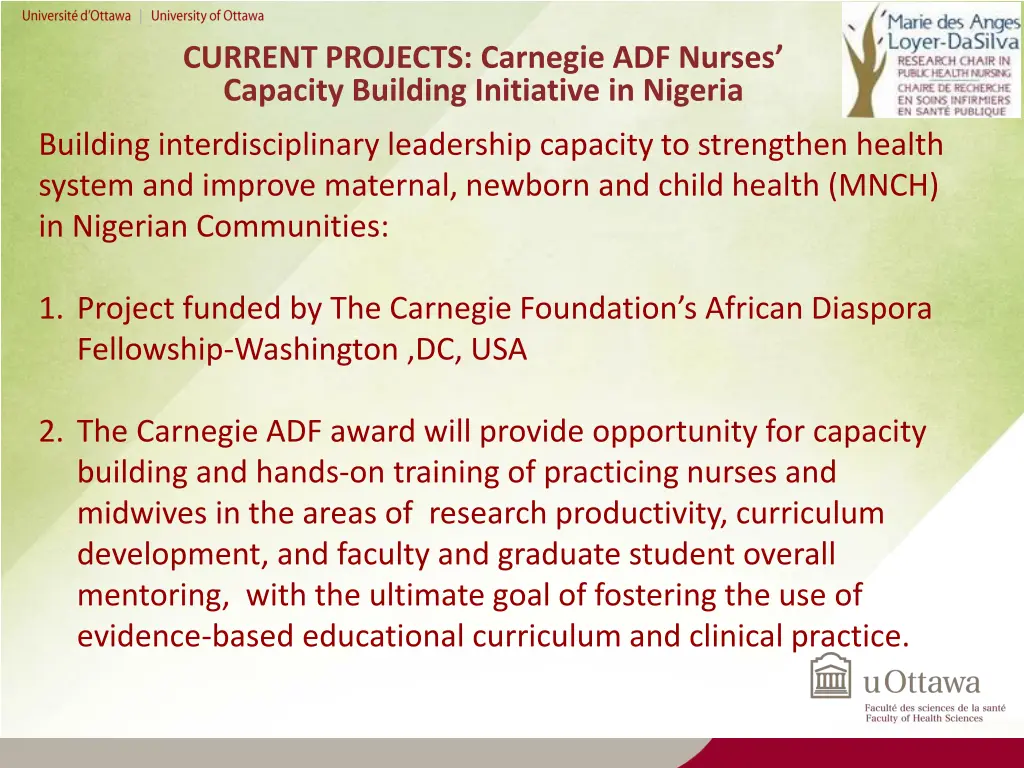 Université d'Ottawa | University of Ottawa

CURRENT PROJECTS: Carnegie ADF Nurses' Capacity Building Initiative in Nigeria

Marie des Anges Loyer-DaSilva
RESEARCH CHAIR IN PUBLIC HEALTH NURSING
CHAIRE DE RECHERCHE EN SOINS INFIRMIERS EN SANTÉ PUBLIQUE

Building interdisciplinary leadership capacity to strengthen health system and improve maternal, newborn and child health (MNCH) in Nigerian Communities:

1. Project funded by The Carnegie Foundation's African Diaspora Fellowship-Washington ,DC, USA

2. The Carnegie ADF award will provide opportunity for capacity building and hands-on training of practicing nurses and midwives in the areas of research productivity, curriculum development, and faculty and graduate student overall mentoring, with the ultimate goal of fostering the use of evidence-based educational curriculum and clinical practice.

uOttawa
Faculté des sciences de la santé
Faculty of Health Sciences